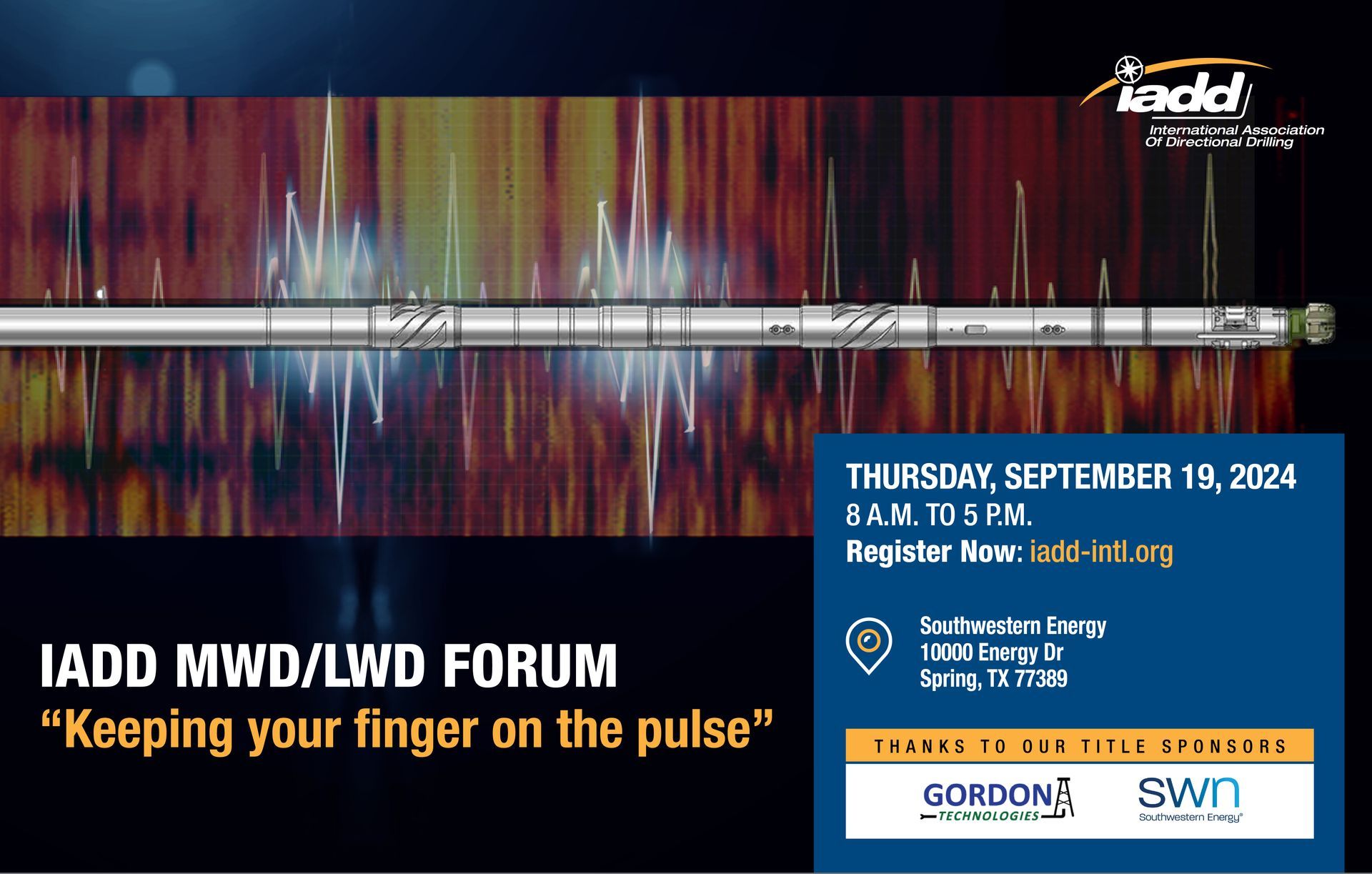 iadd
International Association
Of Directional Drilling

IADD MWD/LWD FORUM
“Keeping your finger on the pulse”

THURSDAY, SEPTEMBER 19, 2024
8 A.M. TO 5 P.M.
Register Now: iadd-intl.org

Southwestern Energy
10000 Energy Dr
Spring, TX 77389

THANKS TO OUR TITLE SPONSORS

GORDON
TECHNOLOGIES

swn
Southwestern Energy®